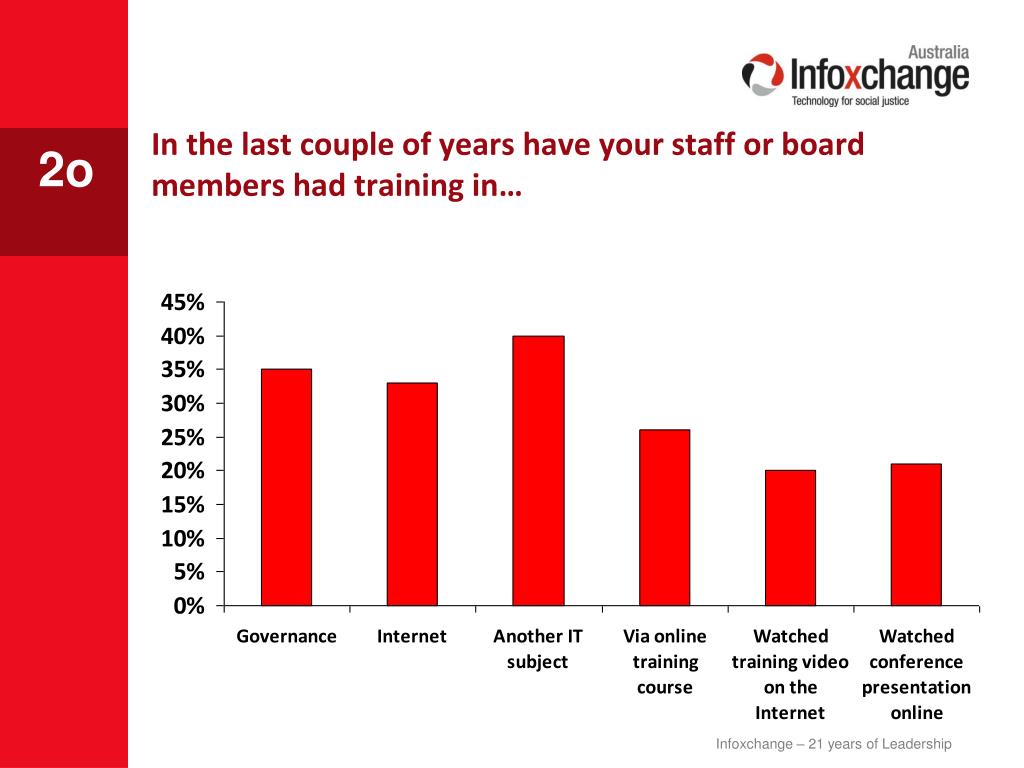 Australia
Infoxchange
Technology for social justice

2o

In the last couple of years have your staff or board members had training in…

45%
40%
35%
30%
25%
20%
15%
10%
5%
0%

Governance
Internet
Another IT subject
Via online training course
Watched training video on the Internet
Watched conference presentation online

Infoxchange – 21 years of Leadership